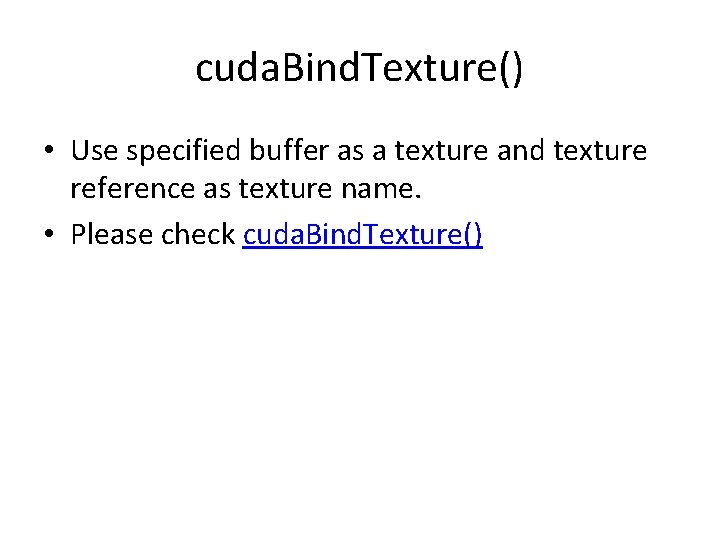 cudaBindTexture()

• Use specified buffer as a texture and texture reference as texture name.

• Please check cudaBindTexture()